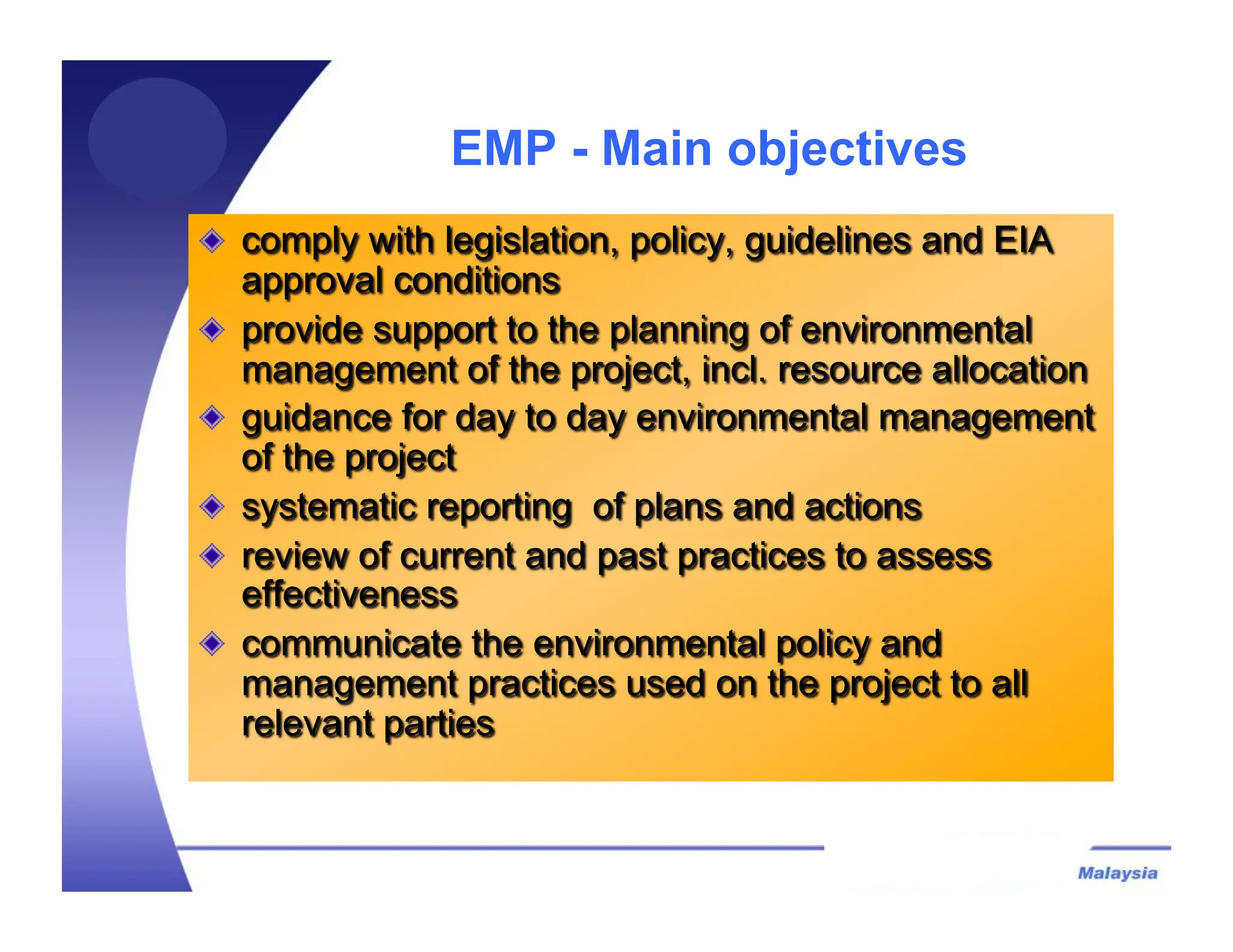 EMP - Main objectives

comply with legislation, policy, guidelines and EIA approval conditions

provide support to the planning of environmental management of the project, incl. resource allocation

guidance for day to day environmental management of the project

systematic reporting  of plans and actions

review of current and past practices to assess effectiveness

communicate the environmental policy and management practices used on the project to all relevant parties

Malaysia